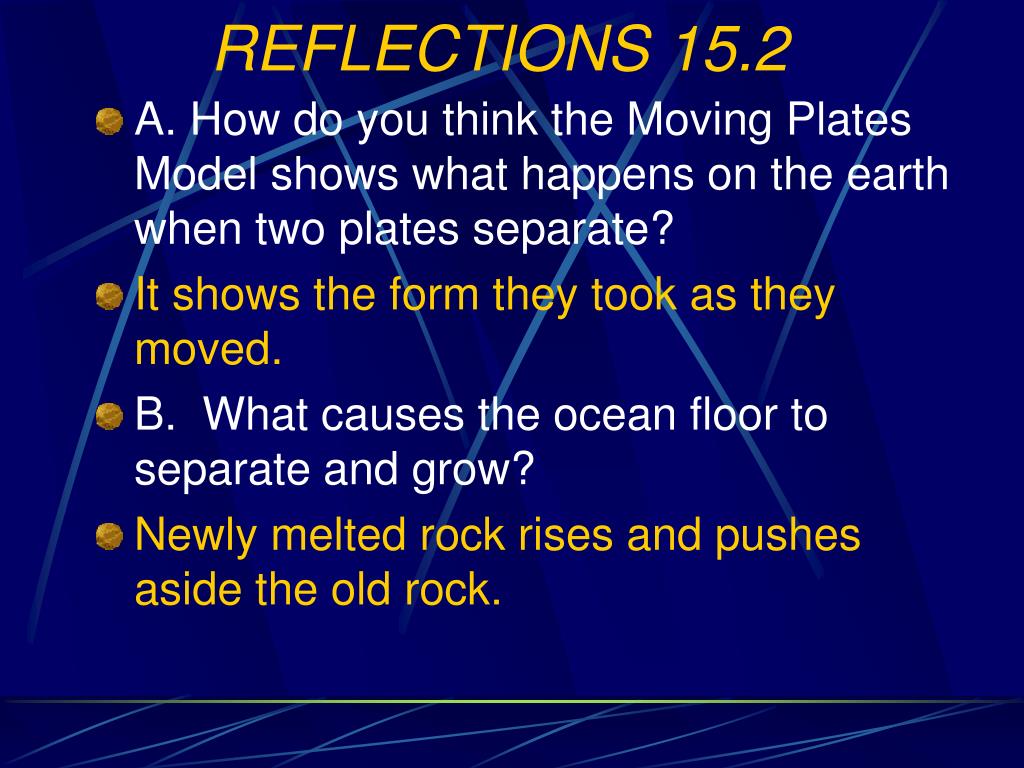 REFLECTIONS 15.2

A. How do you think the Moving Plates Model shows what happens on the earth when two plates separate?

It shows the form they took as they moved.

B. What causes the ocean floor to separate and grow?

Newly melted rock rises and pushes aside the old rock.